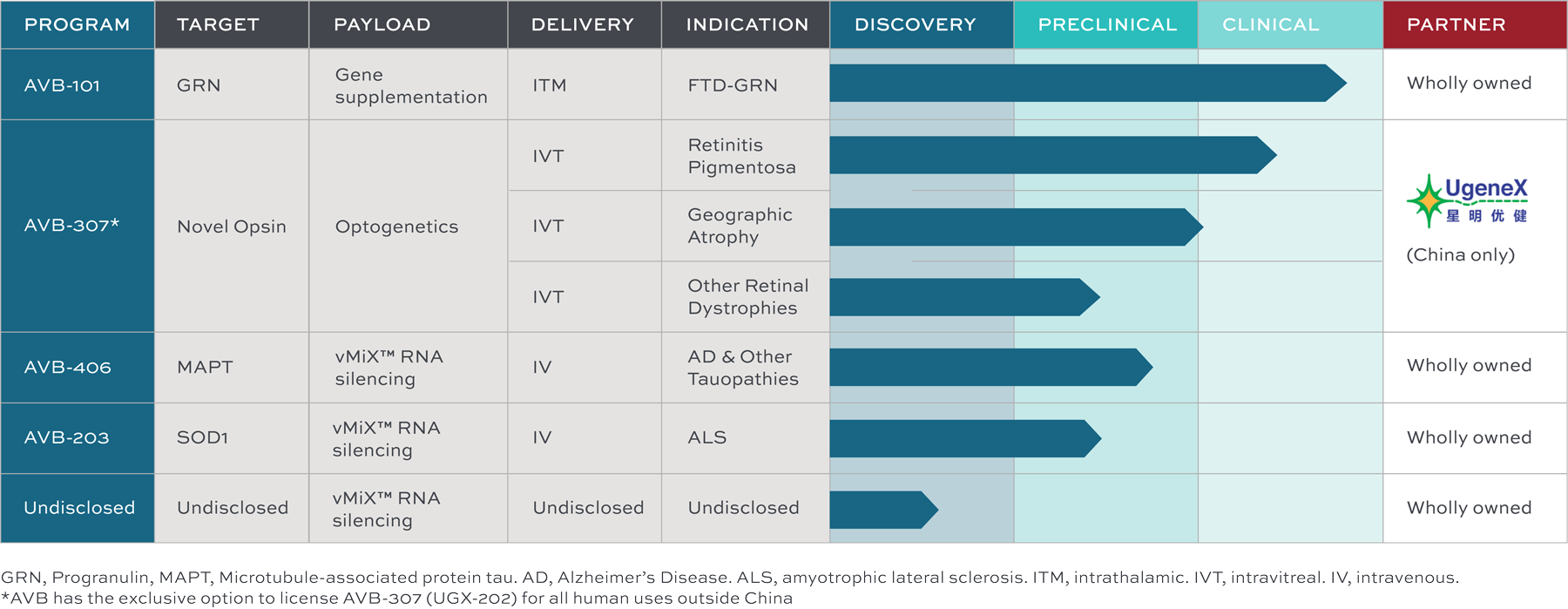 | PROGRAM | TARGET | PAYLOAD | DELIVERY | INDICATION | DISCOVERY | PRECLINICAL | CLINICAL | PARTNER |
|---|---|---|---|---|---|---|---|---|
| AVB-101 | GRN | Gene supplementation | ITM | FTD-GRN | | | | Wholly owned |
| AVB-307* | Novel Opsin | Optogenetics | IVT | Retinitis Pigmentosa | | | | UgeneX 星明优健 (China only) |
| | | | IVT | Geographic Atrophy | | | | |
| | | | IVT | Other Retinal Dystrophies | | | | |
| AVB-406 | MAPT | vMiX™ RNA silencing | IV | AD & Other Tauopathies | | | | Wholly owned |
| AVB-203 | SOD1 | vMiX™ RNA silencing | IV | ALS | | | | Wholly owned |
| Undisclosed | Undisclosed | vMiX™ RNA silencing | Undisclosed | Undisclosed | | | | Wholly owned |

GRN, Progranulin, MAPT, Microtubule-associated protein tau. AD, Alzheimer's Disease. ALS, amyotrophic lateral sclerosis. ITM, intrathalamic. IVT, intravitreal. IV, intravenous.
*AVB has the exclusive option to license AVB-307 (UGX-202) for all human uses outside China